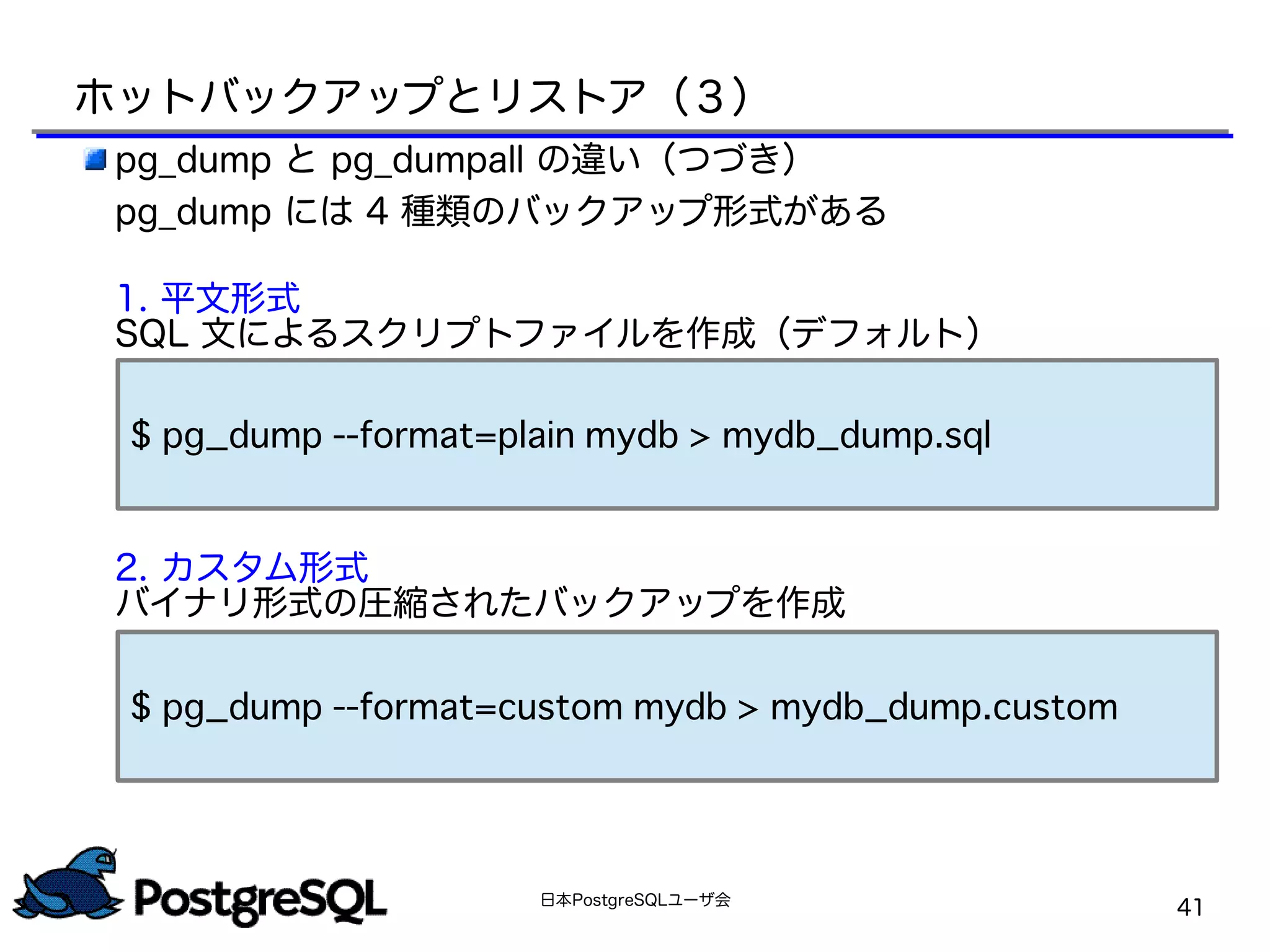 ホットバックアップとリストア（3）

pg_dump と pg_dumpall の違い（つづき）
pg_dump には 4 種類のバックアップ形式がある

1. 平文形式
SQL 文によるスクリプトファイルを作成（デフォルト）

$ pg_dump --format=plain mydb > mydb_dump.sql

2. カスタム形式
バイナリ形式の圧縮されたバックアップを作成

$ pg_dump --format=custom mydb > mydb_dump.custom

PostgreSQL

日本PostgreSQLユーザ会

41